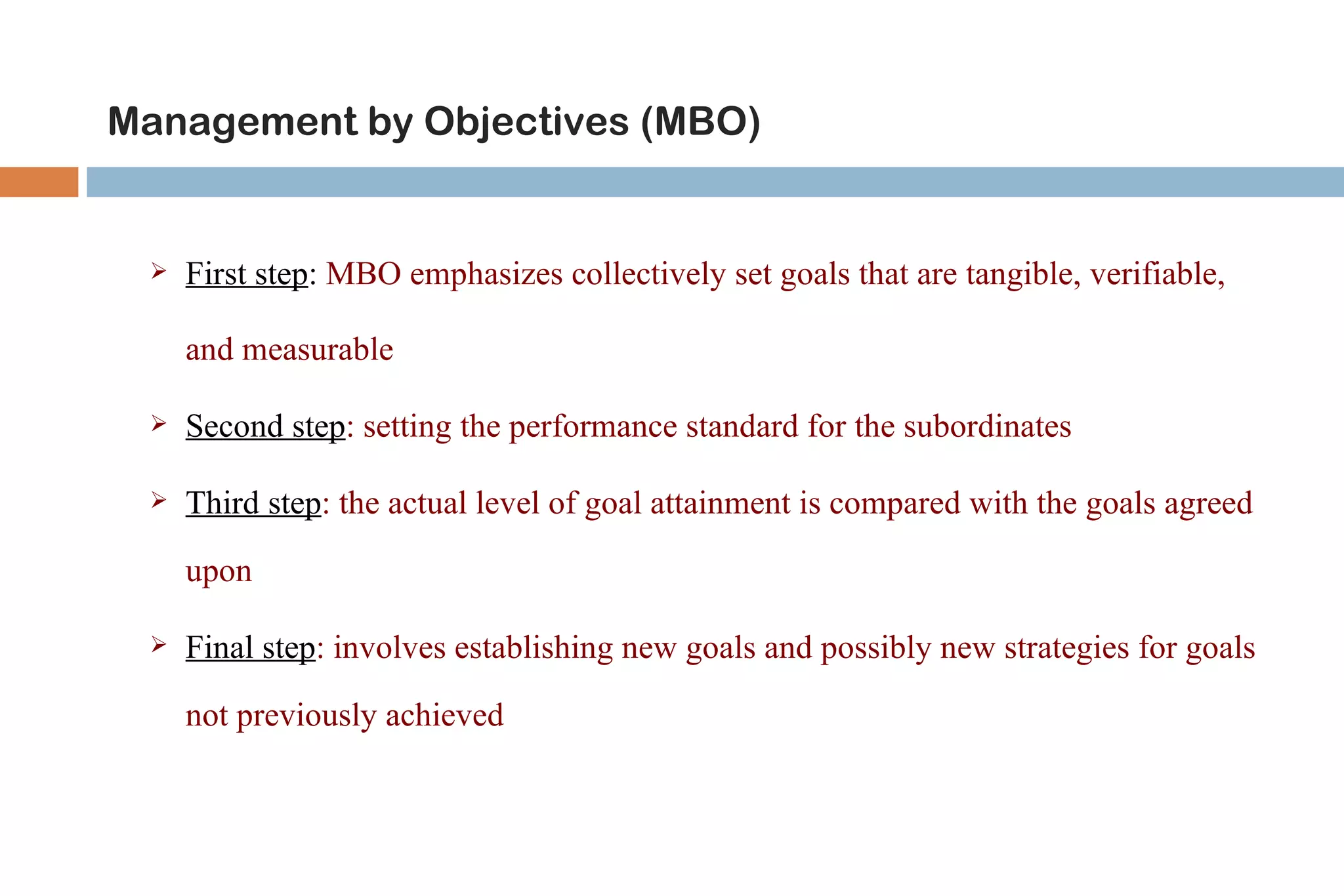 Management by Objectives (MBO)

➢ First step: MBO emphasizes collectively set goals that are tangible, verifiable, and measurable

➢ Second step: setting the performance standard for the subordinates

➢ Third step: the actual level of goal attainment is compared with the goals agreed upon

➢ Final step: involves establishing new goals and possibly new strategies for goals not previously achieved